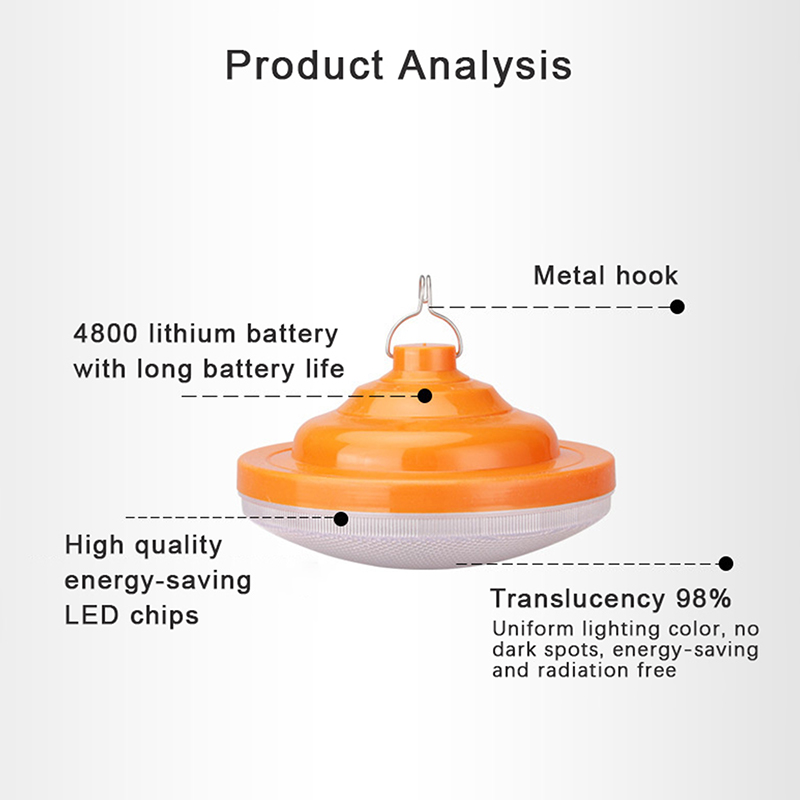 Product Analysis

Metal hook

4800 lithium battery with long battery life

High quality energy-saving LED chips

Translucency 98%

Uniform lighting color, no dark spots, energy-saving and radiation free